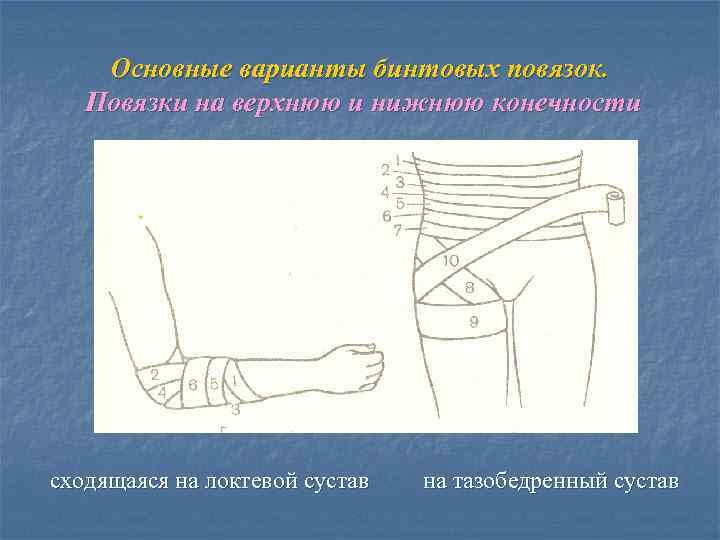 Основные варианты бинтовых повязок.
Повязки на верхнюю и нижнюю конечности

2
4
6
5
1
3

1
2
3
4
5
6
7
10
8
9

сходящаяся на локтевой сустав

на тазобедренный сустав